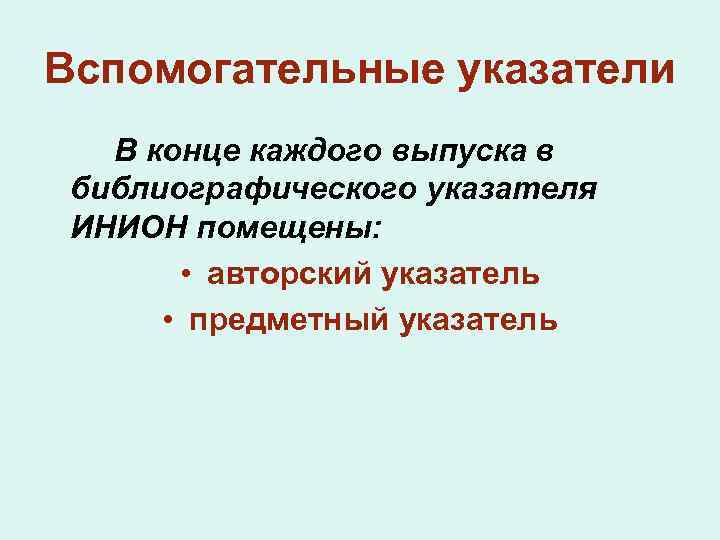 Вспомогательные указатели

В конце каждого выпуска в библиографического указателя ИНИОН помещены:

• авторский указатель
• предметный указатель